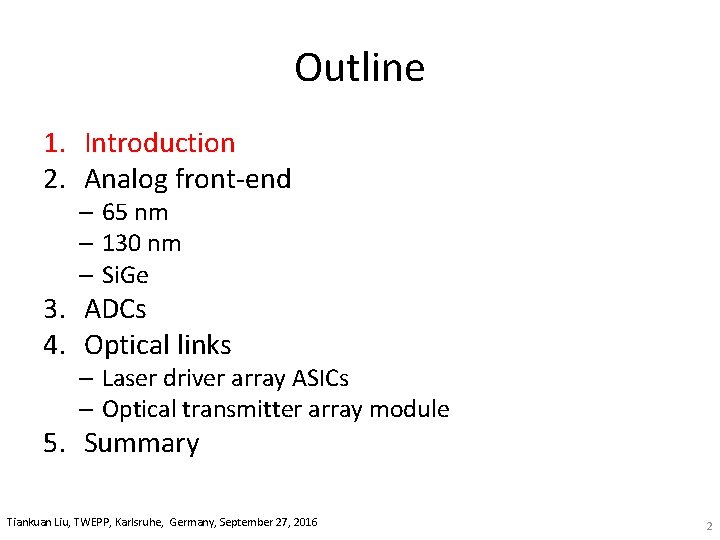 Outline

1. Introduction
2. Analog front-end
– 65 nm
– 130 nm
– SiGe
3. ADCs
4. Optical links
– Laser driver array ASICs
– Optical transmitter array module
5. Summary

Tiankuan Liu, TWEPP, Karlsruhe, Germany, September 27, 2016

2